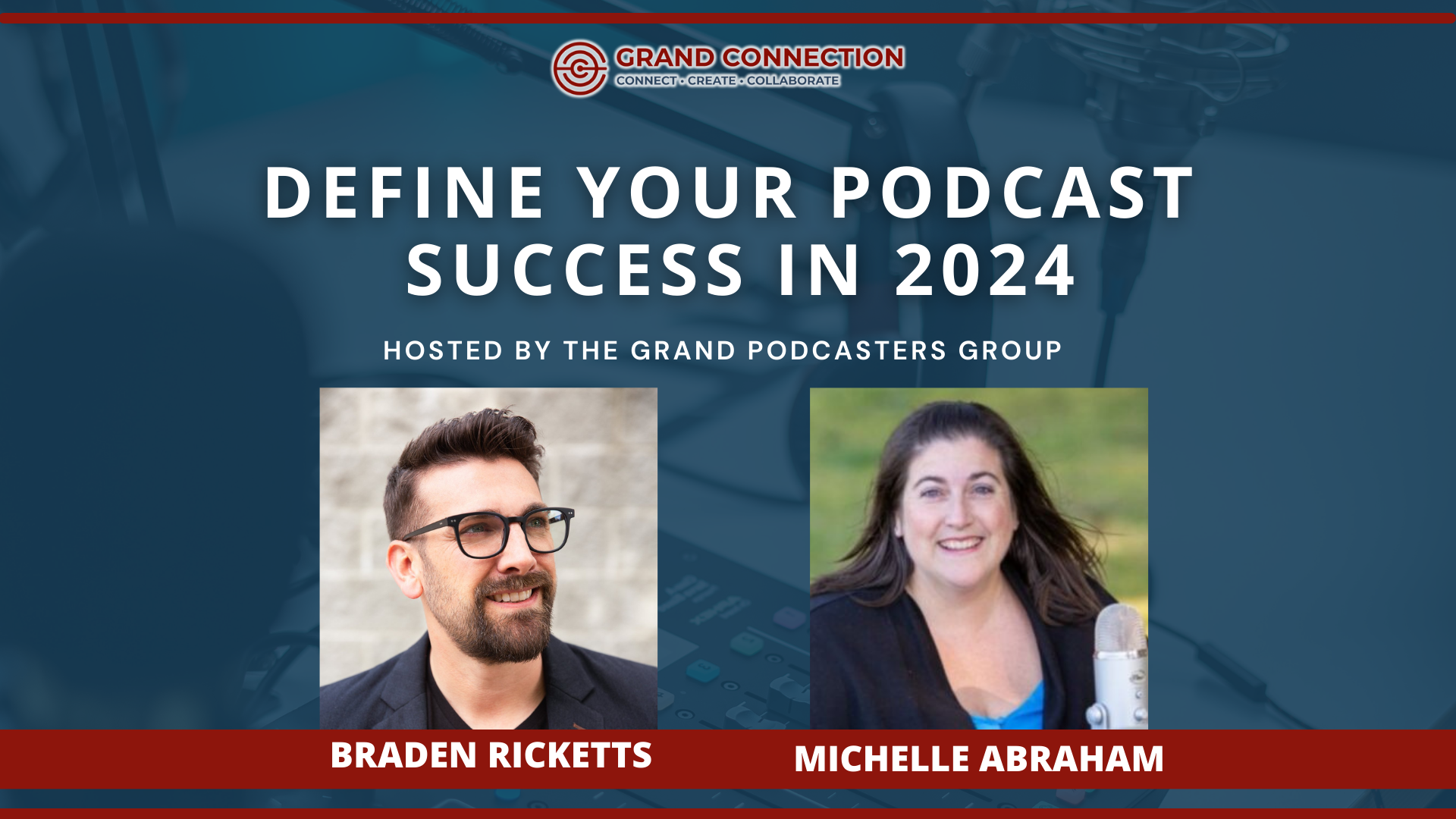 GRAND CONNECTION
CONNECT • CREATE • COLLABORATE

DEFINE YOUR PODCAST SUCCESS IN 2024

HOSTED BY THE GRAND PODCASTERS GROUP

BRADEN RICKETTS

MICHELLE ABRAHAM